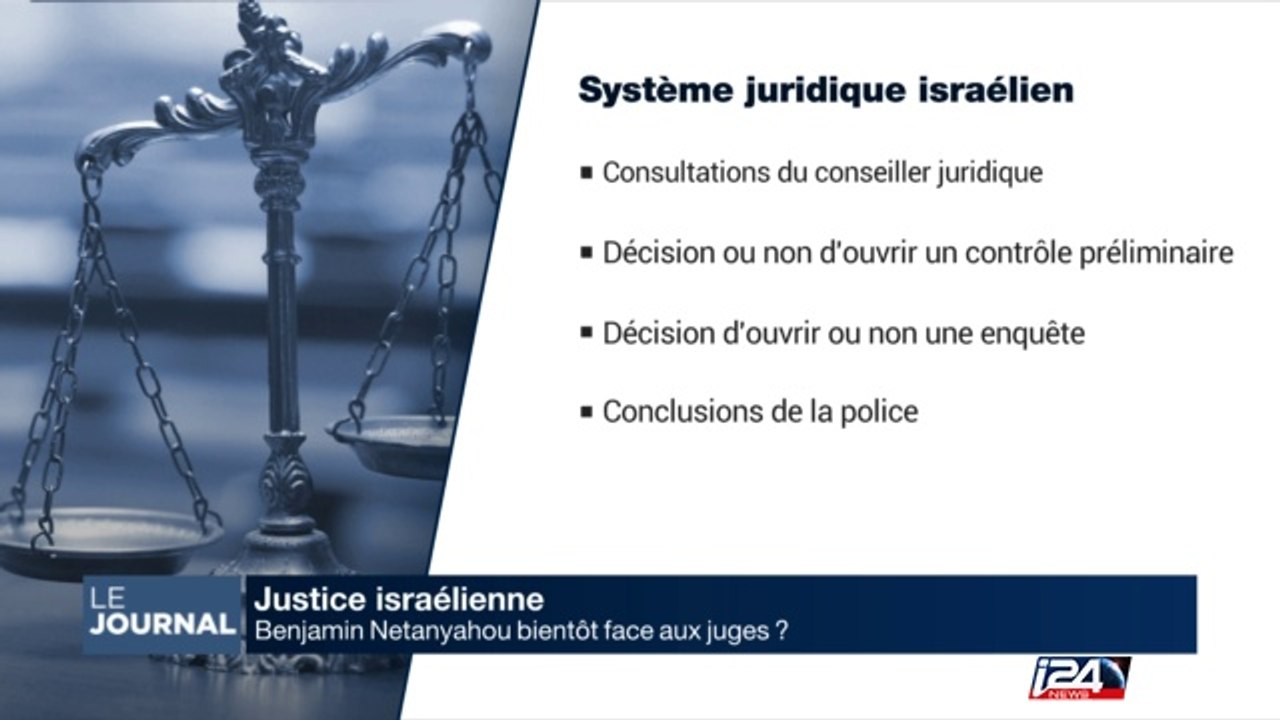 Système juridique israélien

▪ Consultations du conseiller juridique

▪ Décision ou non d'ouvrir un contrôle préliminaire

▪ Décision d'ouvrir ou non une enquête

▪ Conclusions de la police

LE JOURNAL

Justice israélienne

Benjamin Netanyahou bientôt face aux juges ?

i24 NEWS